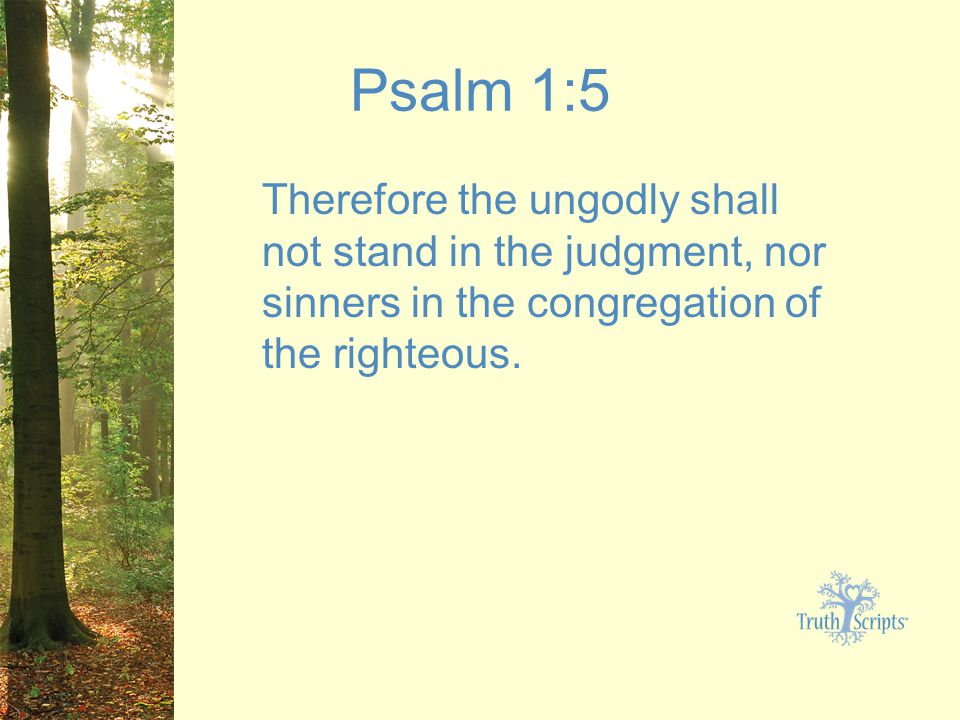 Psalm 1:5

Therefore the ungodly shall not stand in the judgment, nor sinners in the congregation of the righteous.

Truth Scripts